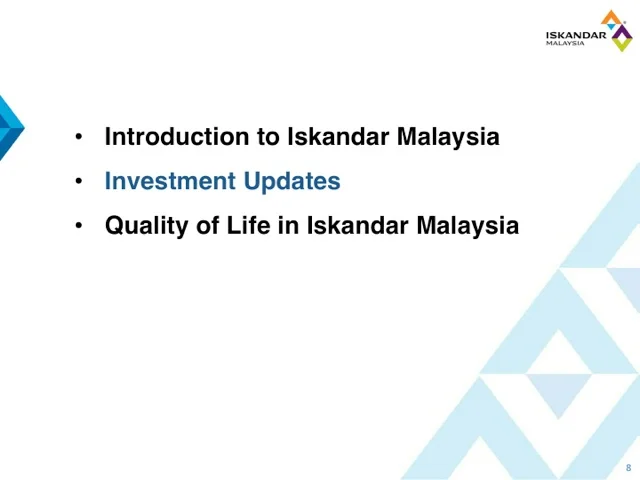 ISKANDAR
MALAYSIA

• Introduction to Iskandar Malaysia
• Investment Updates
• Quality of Life in Iskandar Malaysia

8